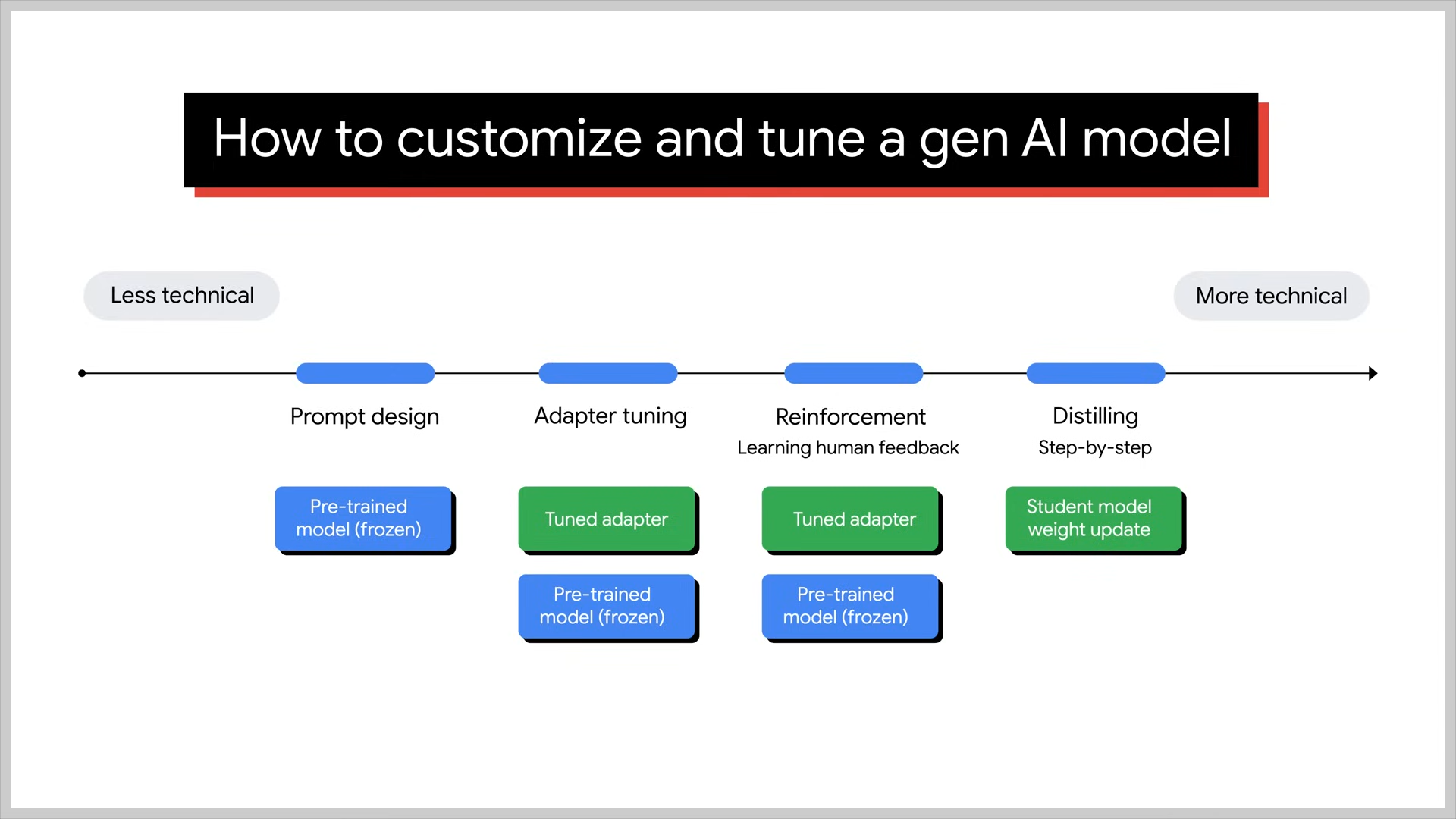 How to customize and tune a gen AI model

Less technical

More technical

Prompt design

Pre-trained model (frozen)

Adapter tuning

Tuned adapter

Pre-trained model (frozen)

Reinforcement
Learning human feedback

Tuned adapter

Pre-trained model (frozen)

Distilling
Step-by-step

Student model weight update